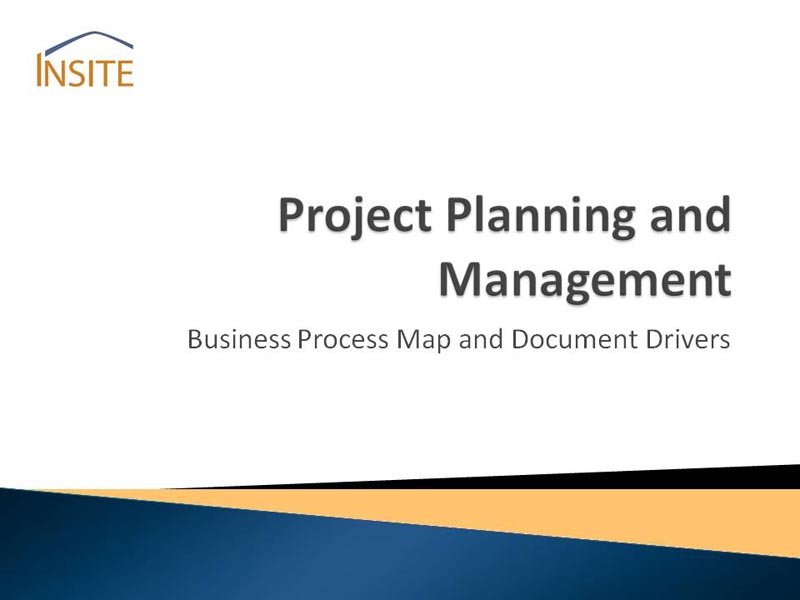 INSITE

Project Planning and Management

Business Process Map and Document Drivers